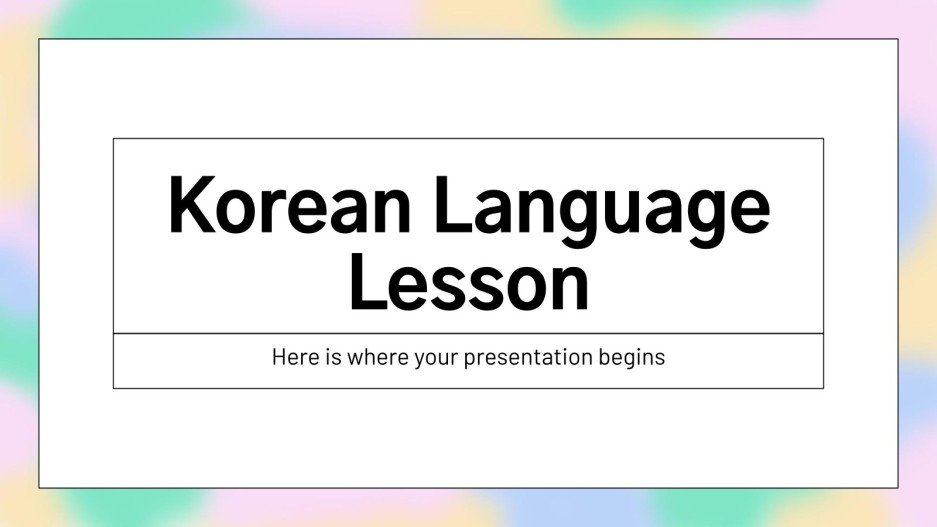 Korean Language Lesson

Here is where your presentation begins